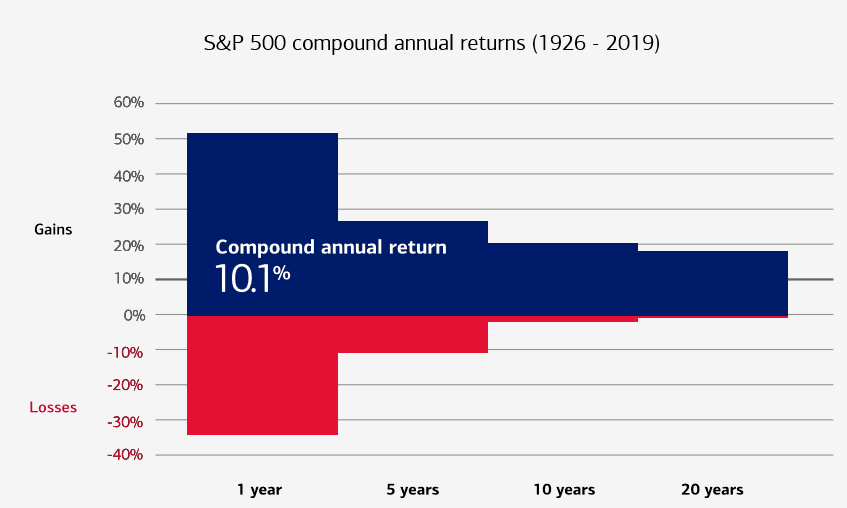 S&P 500 compound annual returns (1926 - 2019)

60%
50%
40%
30%
20%
10%
0%
-10%
-20%
-30%
-40%

Gains
Losses

Compound annual return
10.1%

1 year
5 years
10 years
20 years